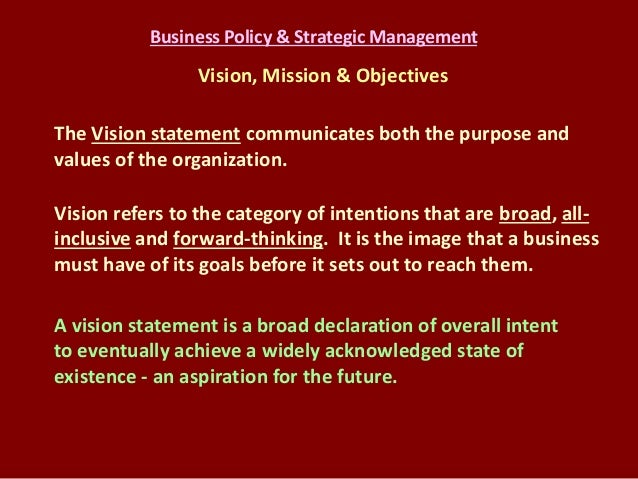 Business Policy & Strategic Management

Vision, Mission & Objectives

The Vision statement communicates both the purpose and values of the organization.

Vision refers to the category of intentions that are broad, all-inclusive and forward-thinking. It is the image that a business must have of its goals before it sets out to reach them.

A vision statement is a broad declaration of overall intent to eventually achieve a widely acknowledged state of existence - an aspiration for the future.